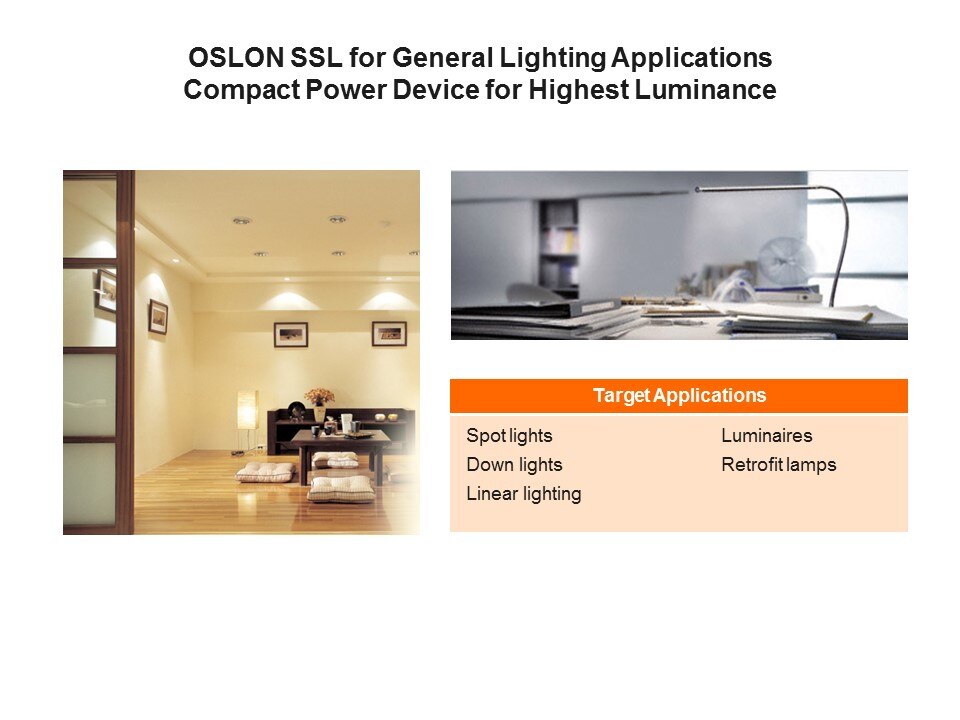 OSLON SSL for General Lighting Applications
Compact Power Device for Highest Luminance

Target Applications

Spot lights
Down lights
Linear lighting

Luminaires
Retrofit lamps